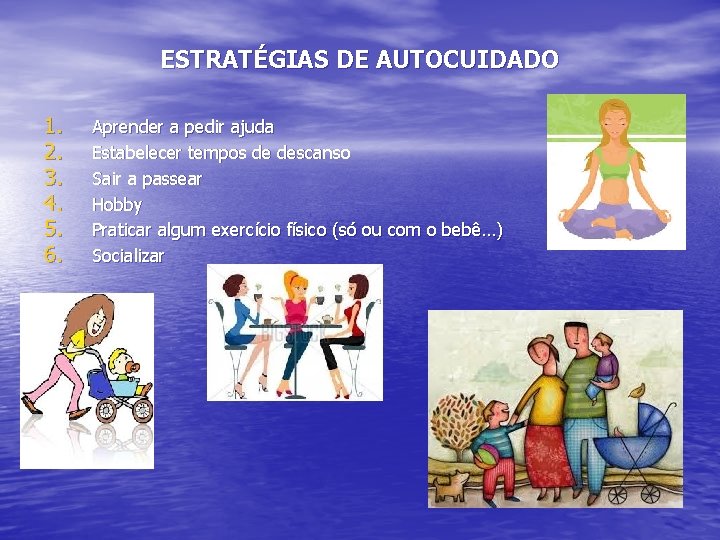 ESTRATÉGIAS DE AUTOCUIDADO

1. Aprender a pedir ajuda
2. Estabelecer tempos de descanso
3. Sair a passear
4. Hobby
5. Praticar algum exercício físico (só ou com o bebê...)
6. Socializar